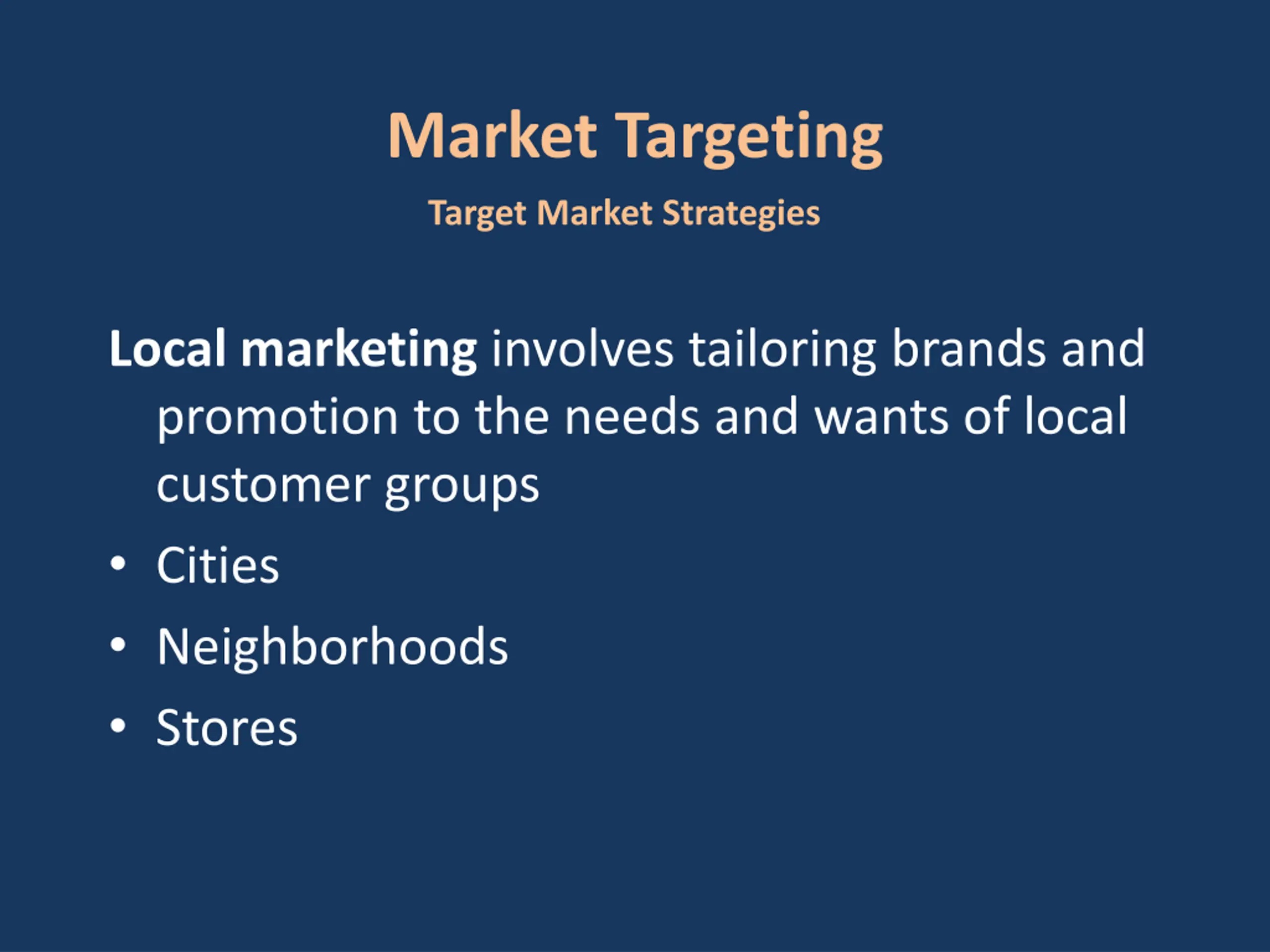 Market Targeting

Target Market Strategies

Local marketing involves tailoring brands and promotion to the needs and wants of local customer groups

• Cities
• Neighborhoods
• Stores